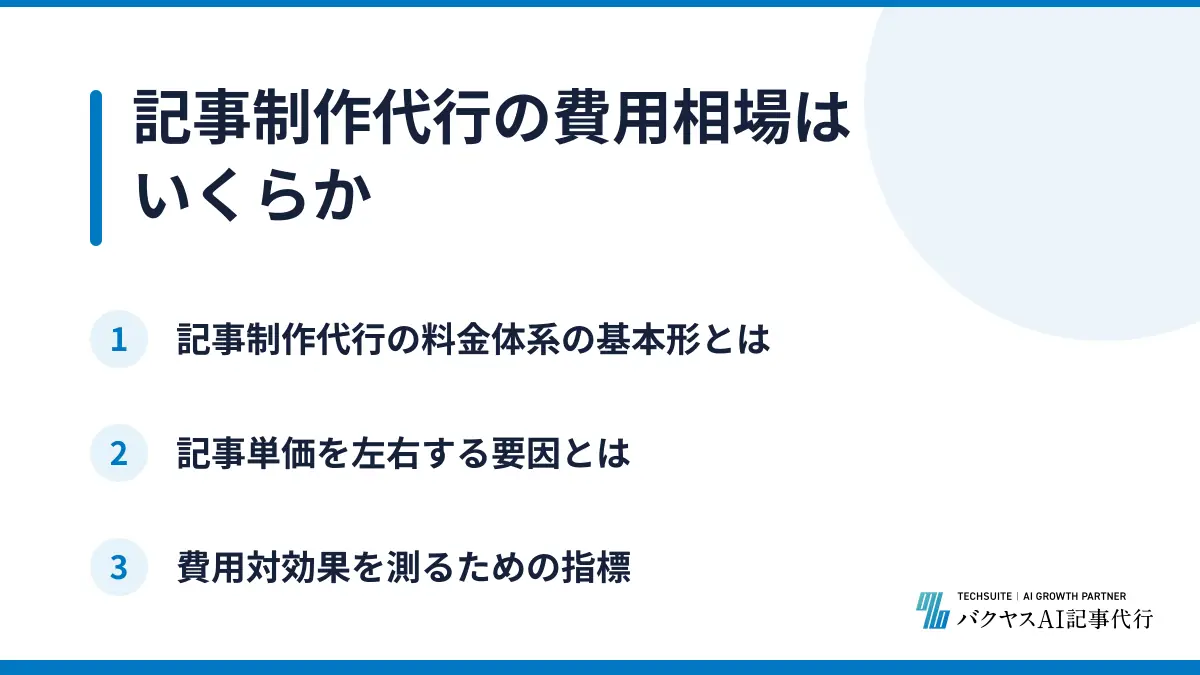 記事制作代行の費用相場はいくらか

1 記事制作代行の料金体系の基本形とは

2 記事単価を左右する要因とは

3 費用対効果を測るための指標

TECHSUITE | AI GROWTH PARTNER
バクヤスAI記事代行